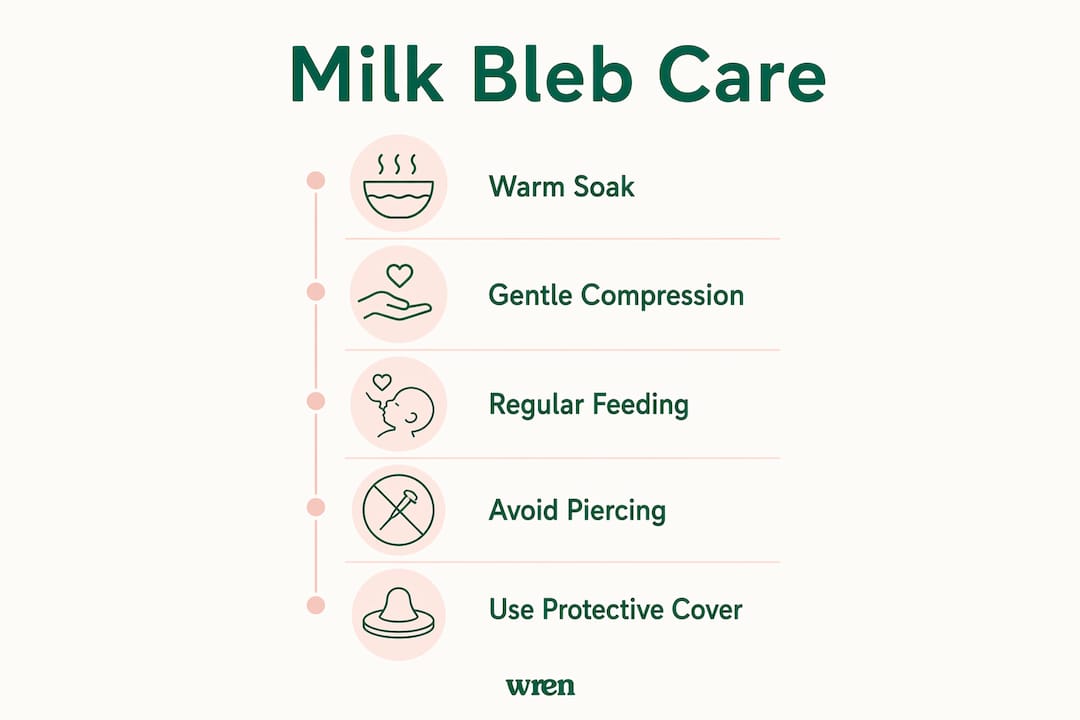 Milk Bleb Care

Warm Soak

Gentle Compression

Regular Feeding

Avoid Piercing

Use Protective Cover

wren